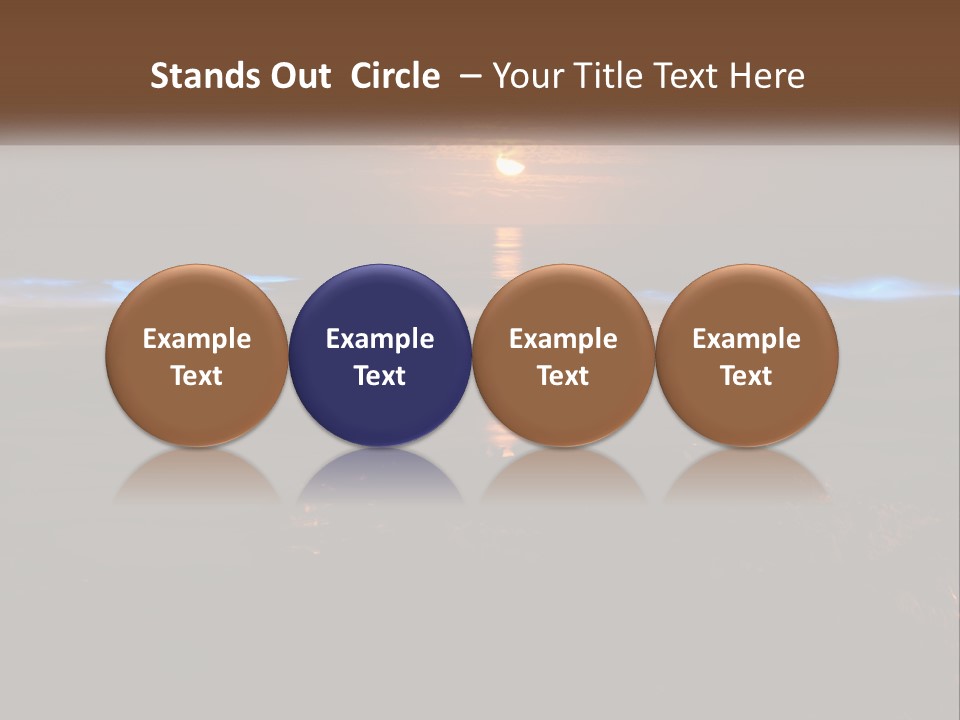 Stands Out Circle – Your Title Text Here

Example Text

Example Text

Example Text

Example Text